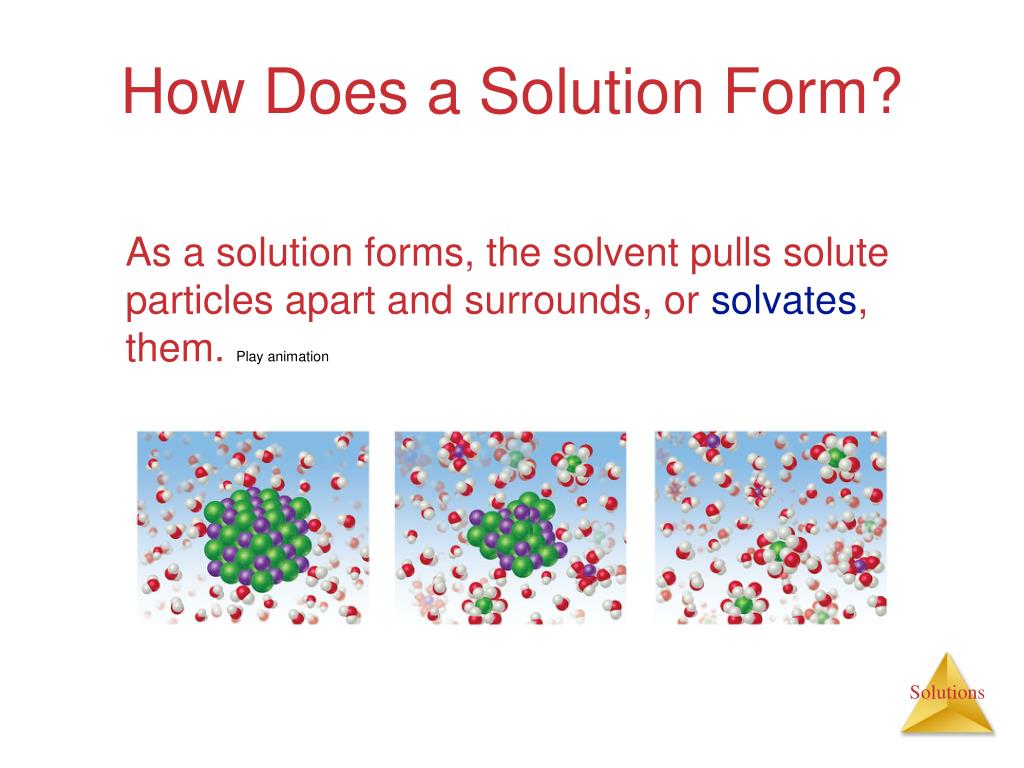 How Does a Solution Form?

As a solution forms, the solvent pulls solute particles apart and surrounds, or solvates, them. Play animation

Solutions